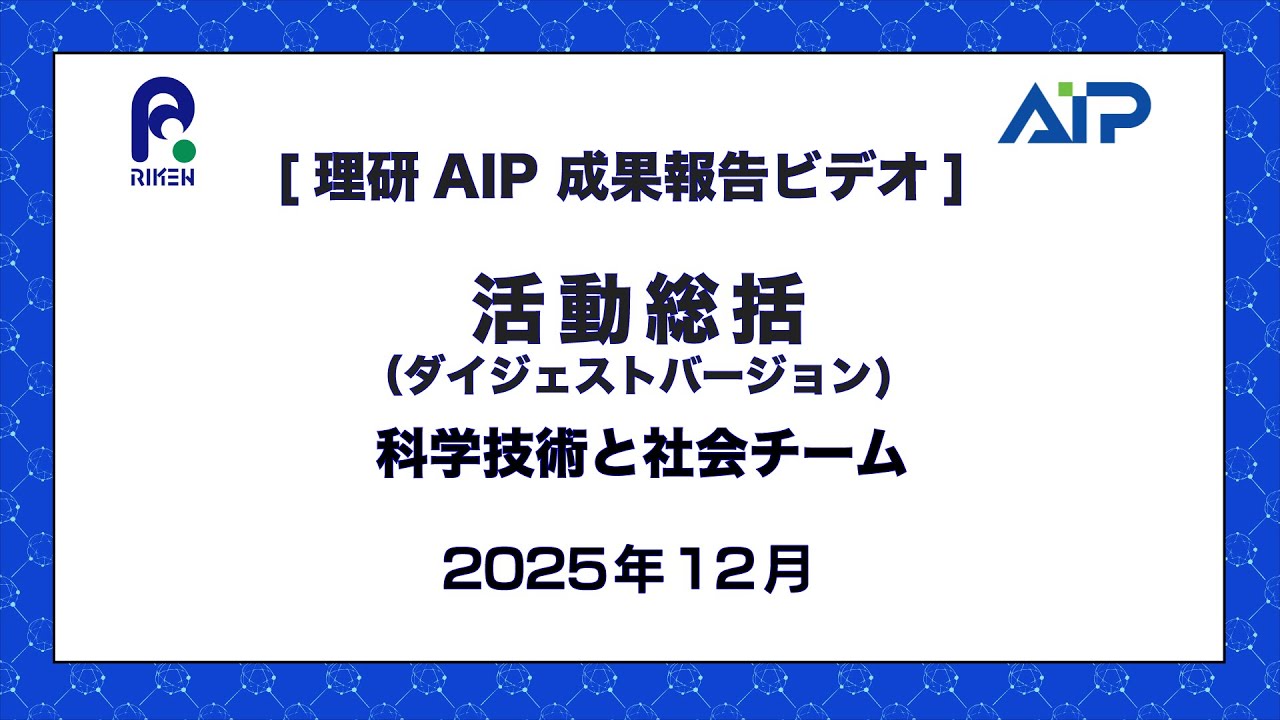 RIKEN

AIP

[ 理研 AIP 成果報告ビデオ ]

活動総括
(ダイジェストバージョン)

科学技術と社会チーム

2025年12月